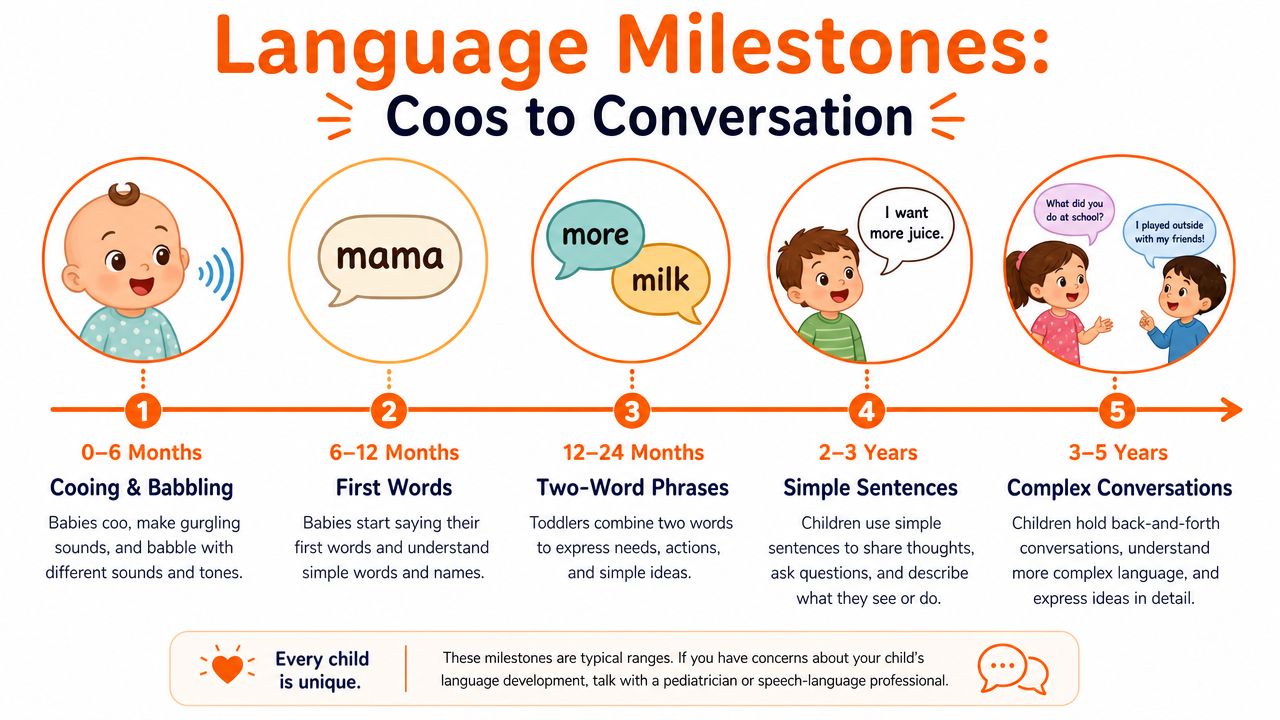 Language Milestones:
Coos to Conversation

mama

more

milk

I want more juice.

What did you do at school?

I played outside with my friends!

1
0–6 Months
Cooing & Babbling
Babies coo, make gurgling sounds, and babble with different sounds and tones.

2
6–12 Months
First Words
Babies start saying their first words and understand simple words and names.

3
12–24 Months
Two-Word Phrases
Toddlers combine two words to express needs, actions, and simple ideas.

4
2–3 Years
Simple Sentences
Children use simple sentences to share thoughts, ask questions, and describe what they see or do.

5
3–5 Years
Complex Conversations
Children hold back-and-forth conversations, understand more complex language, and express ideas in detail.

Every child is unique.

These milestones are typical ranges. If you have concerns about your child's language development, talk with a pediatrician or speech-language professional.